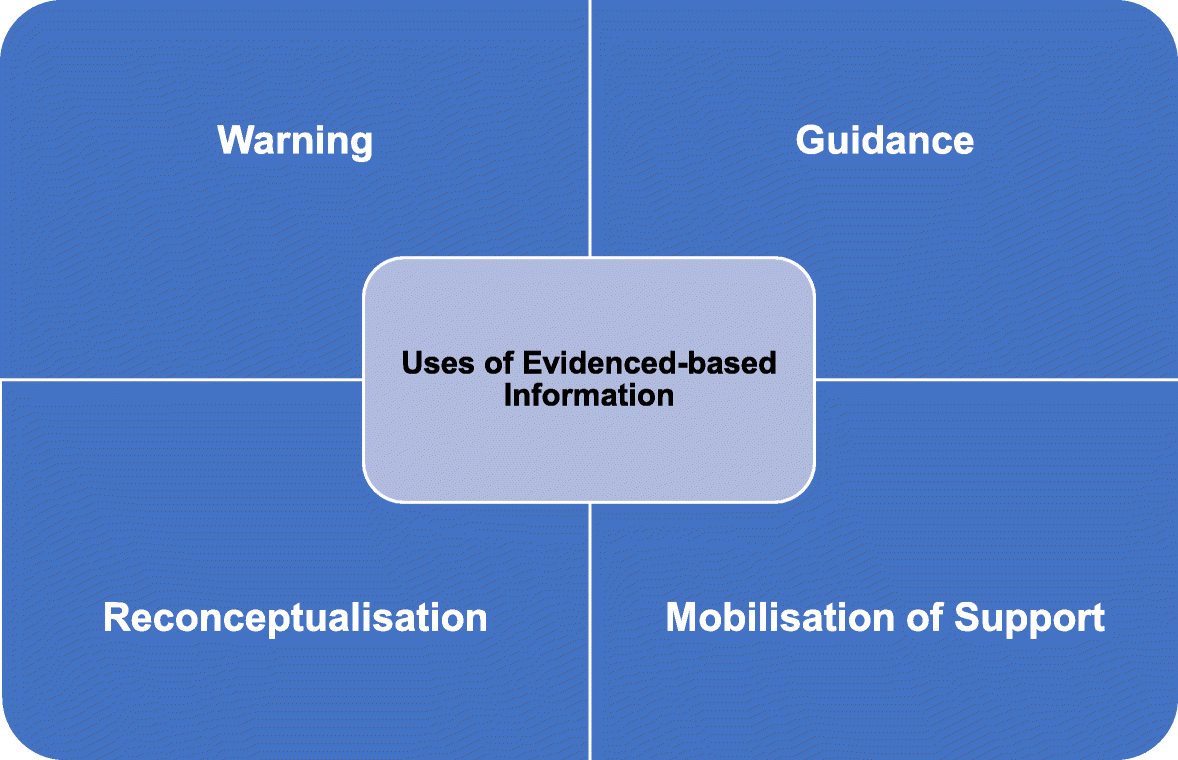 Warning

Guidance

Uses of Evidenced-based Information

Reconceptualisation

Mobilisation of Support